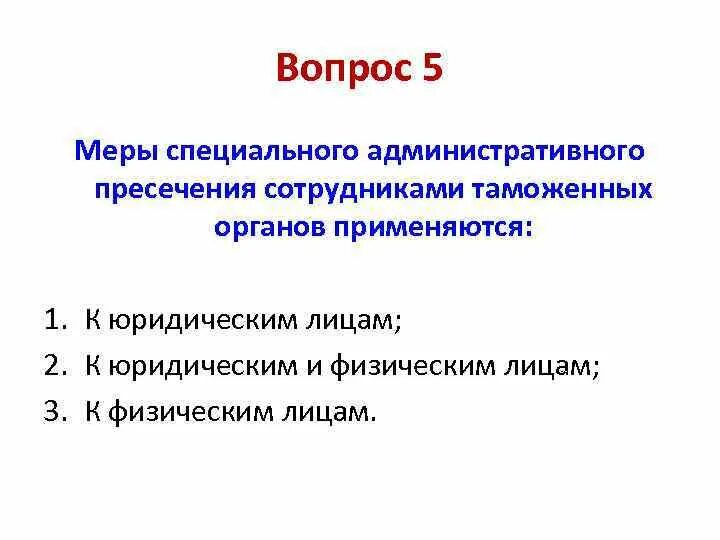 Вопрос 5

Меры специального административного пресечения сотрудниками таможенных органов применяются:

1. К юридическим лицам;
2. К юридическим и физическим лицам;
3. К физическим лицам.